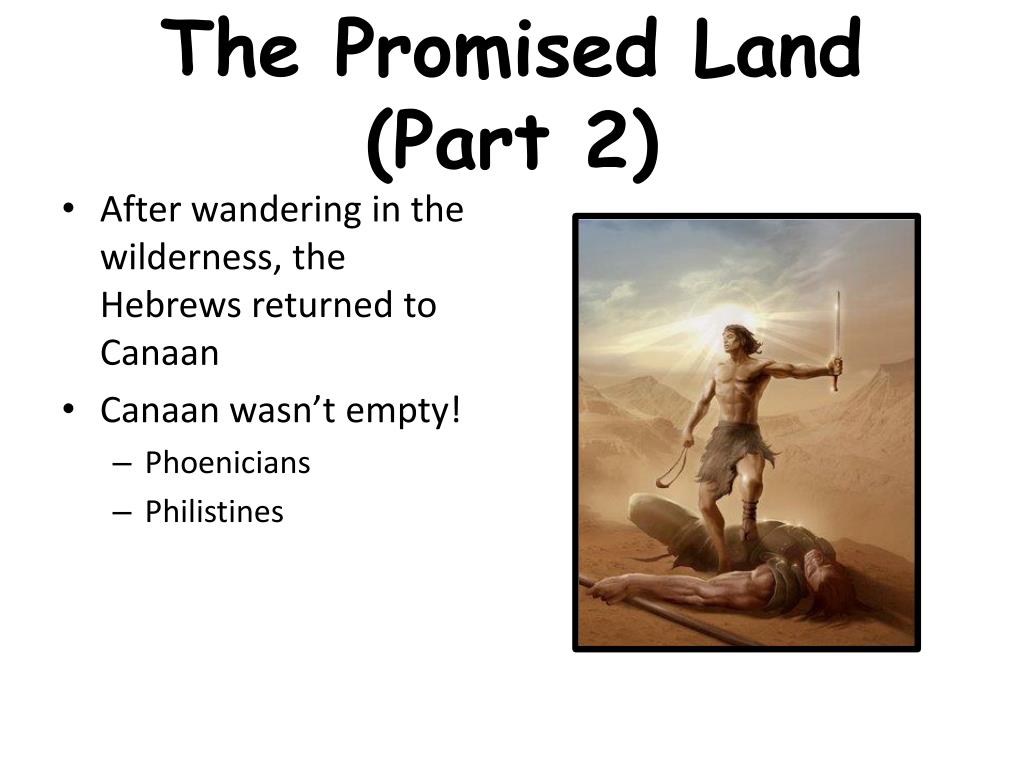 The Promised Land (Part 2)

• After wandering in the wilderness, the Hebrews returned to Canaan
• Canaan wasn’t empty!
  – Phoenicians
  – Philistines